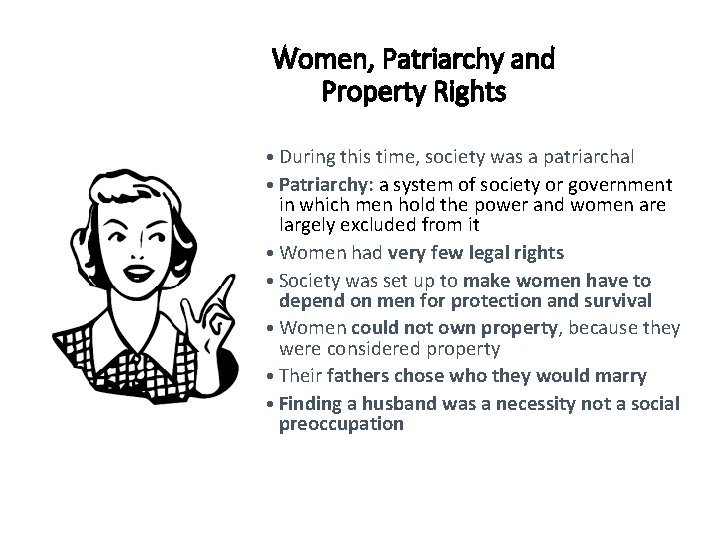 Women, Patriarchy and Property Rights

• During this time, society was a patriarchal
• Patriarchy: a system of society or government in which men hold the power and women are largely excluded from it
• Women had very few legal rights
• Society was set up to make women have to depend on men for protection and survival
• Women could not own property, because they were considered property
• Their fathers chose who they would marry
• Finding a husband was a necessity not a social preoccupation